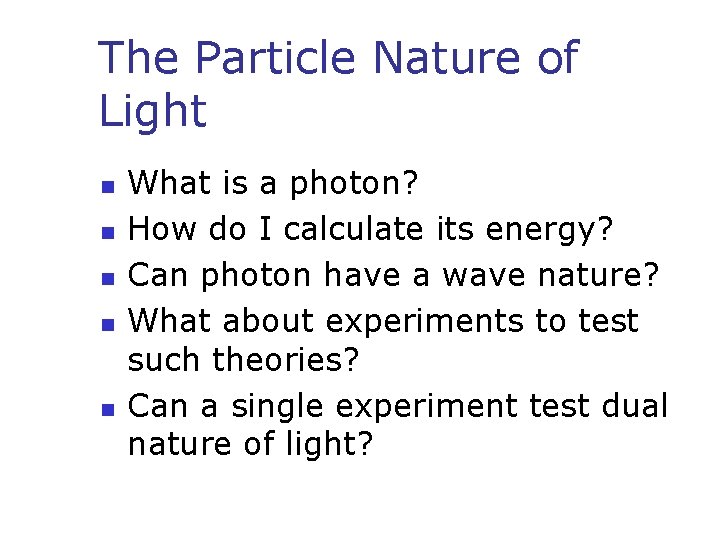 The Particle Nature of Light

- What is a photon?
- How do I calculate its energy?
- Can photon have a wave nature?
- What about experiments to test such theories?
- Can a single experiment test dual nature of light?